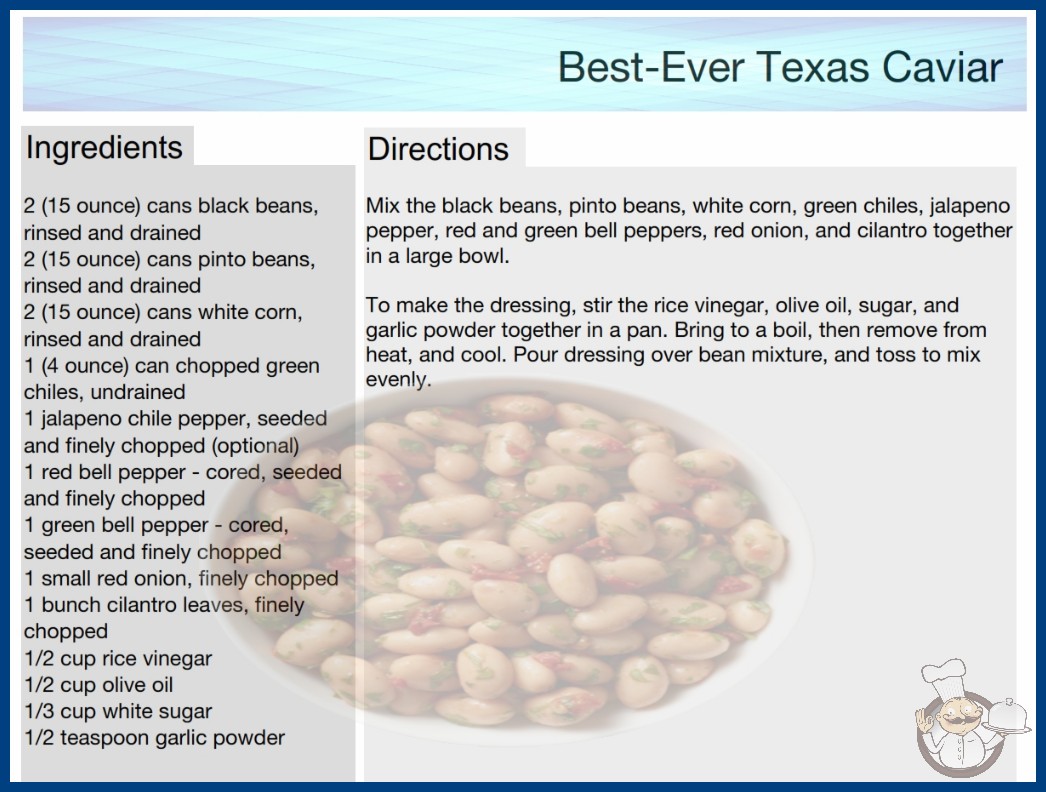 Best-Ever Texas Caviar

Ingredients

2 (15 ounce) cans black beans, rinsed and drained
2 (15 ounce) cans pinto beans, rinsed and drained
2 (15 ounce) cans white corn, rinsed and drained
1 (4 ounce) can chopped green chiles, undrained
1 jalapeno chile pepper, seeded and finely chopped (optional)
1 red bell pepper - cored, seeded and finely chopped
1 green bell pepper - cored, seeded and finely chopped
1 small red onion, finely chopped
1 bunch cilantro leaves, finely chopped
1/2 cup rice vinegar
1/2 cup olive oil
1/3 cup white sugar
1/2 teaspoon garlic powder

Directions

Mix the black beans, pinto beans, white corn, green chiles, jalapeno pepper, red and green bell peppers, red onion, and cilantro together in a large bowl.

To make the dressing, stir the rice vinegar, olive oil, sugar, and garlic powder together in a pan. Bring to a boil, then remove from heat, and cool. Pour dressing over bean mixture, and toss to mix evenly.